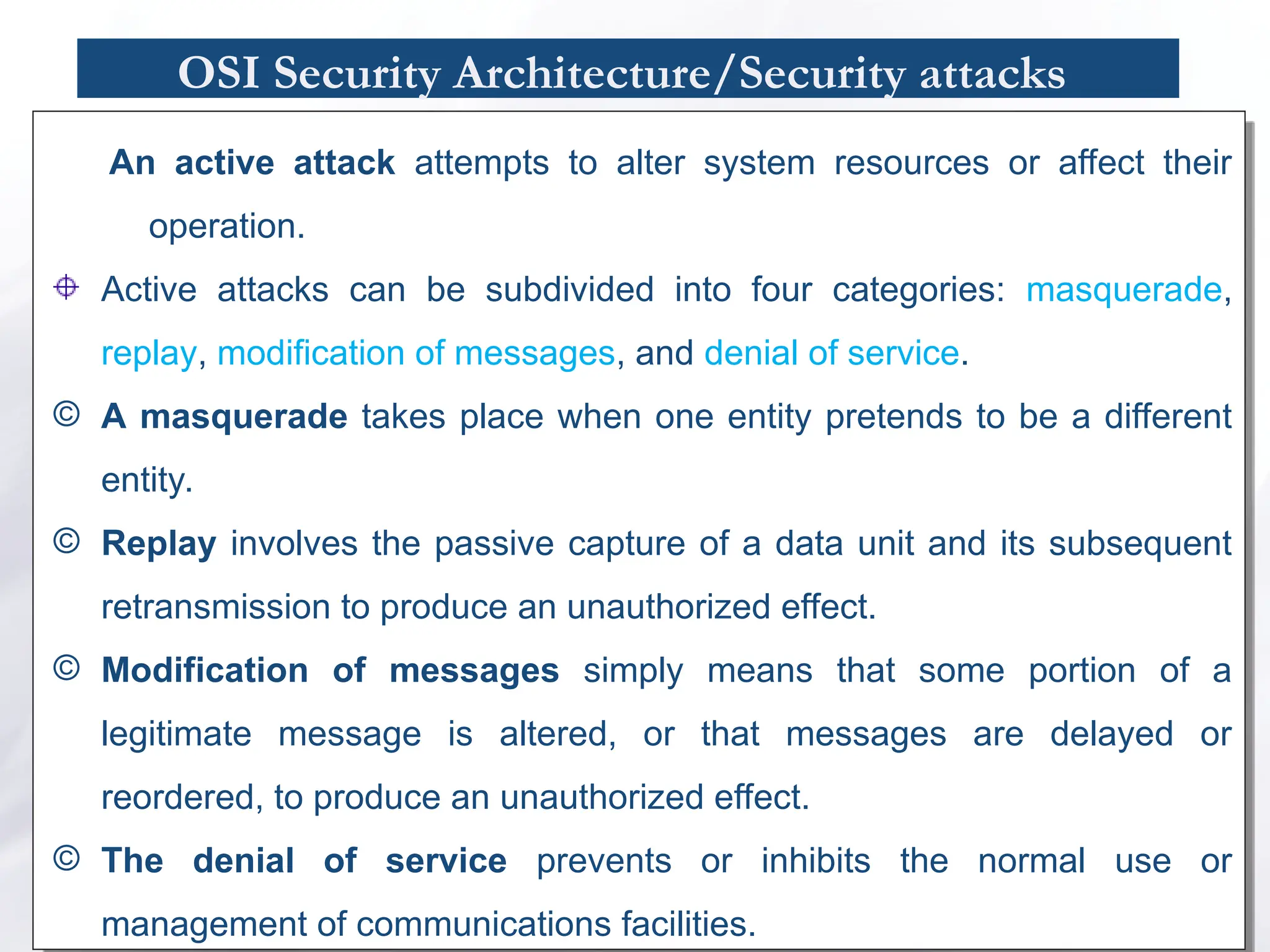 OSI Security Architecture/Security attacks

An active attack attempts to alter system resources or affect their operation.

⌖ Active attacks can be subdivided into four categories: masquerade, replay, modification of messages, and denial of service.

© A masquerade takes place when one entity pretends to be a different entity.

© Replay involves the passive capture of a data unit and its subsequent retransmission to produce an unauthorized effect.

© Modification of messages simply means that some portion of a legitimate message is altered, or that messages are delayed or reordered, to produce an unauthorized effect.

© The denial of service prevents or inhibits the normal use or management of communications facilities.